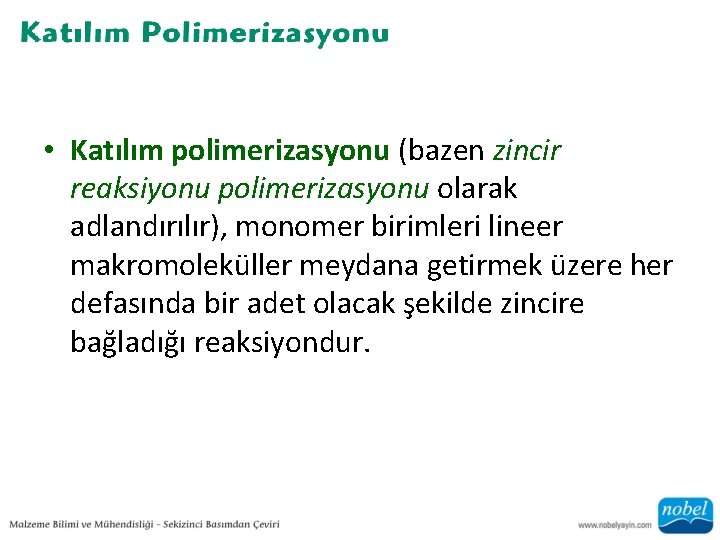 Katılım Polimerizasyonu

• Katılım polimerizasyonu (bazen zincir reaksiyonu polimerizasyonu olarak adlandırılır), monomer birimleri lineer makromoleküller meydana getirmek üzere her defasında bir adet olacak şekilde zincire bağladığı reaksiyondur.

Malzeme Bilimi ve Mühendisliği - Sekizinci Basımdan Çeviri

www.nobelyayin.com

nobel